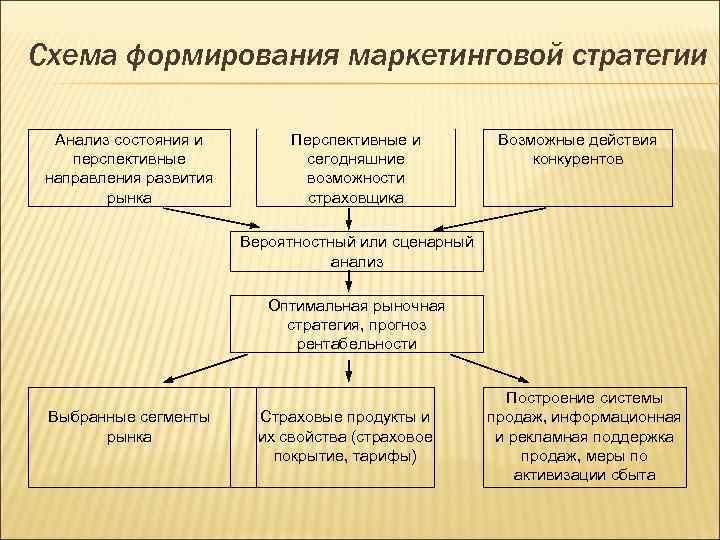 Схема формирования маркетинговой стратегии

Анализ состояния и перспективные направления развития рынка

Перспективные и сегодняшние возможности страховщика

Возможные действия конкурентов

Вероятностный или сценарный анализ

Оптимальная рыночная стратегия, прогноз рентабельности

Выбранные сегменты рынка

Страховые продукты и их свойства (страховое покрытие, тарифы)

Построение системы продаж, информационная и рекламная поддержка продаж, меры по активизации сбыта